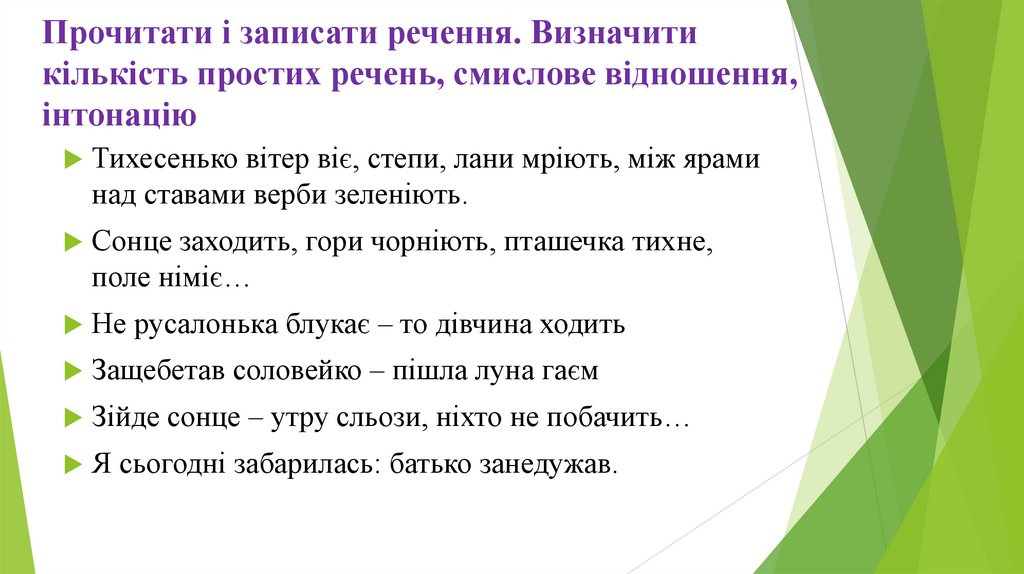 Прочитати і записати речення. Визначити кількість простих речень, смислове відношення, інтонацію

Тихесенько вітер віє, степи, лани мріють, між ярами над ставами верби зеленіють.

Сонце заходить, гори чорніють, пташечка тихне, поле німіє…

Не русалонька блукає – то дівчина ходить

Защебетав соловейко – пішла луна гаєм

Зійде сонце – утру сльози, ніхто не побачить…

Я сьогодні забарилась: батько занедужав.